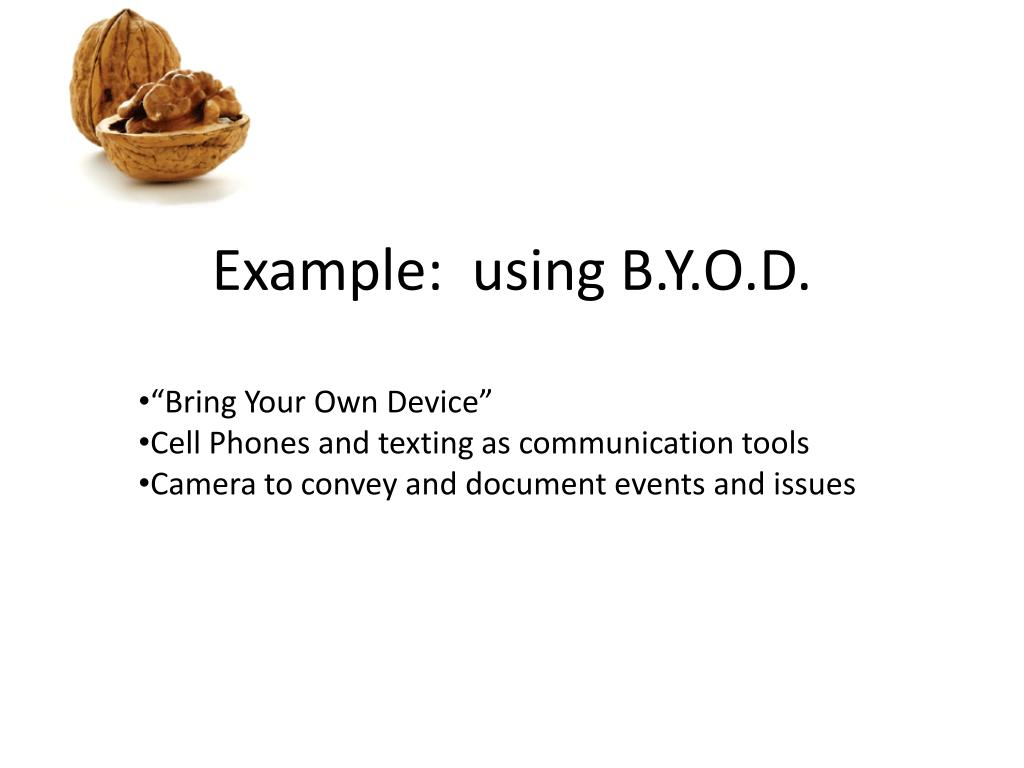 Example:  using B.Y.O.D.

•“Bring Your Own Device”
•Cell Phones and texting as communication tools
•Camera to convey and document events and issues